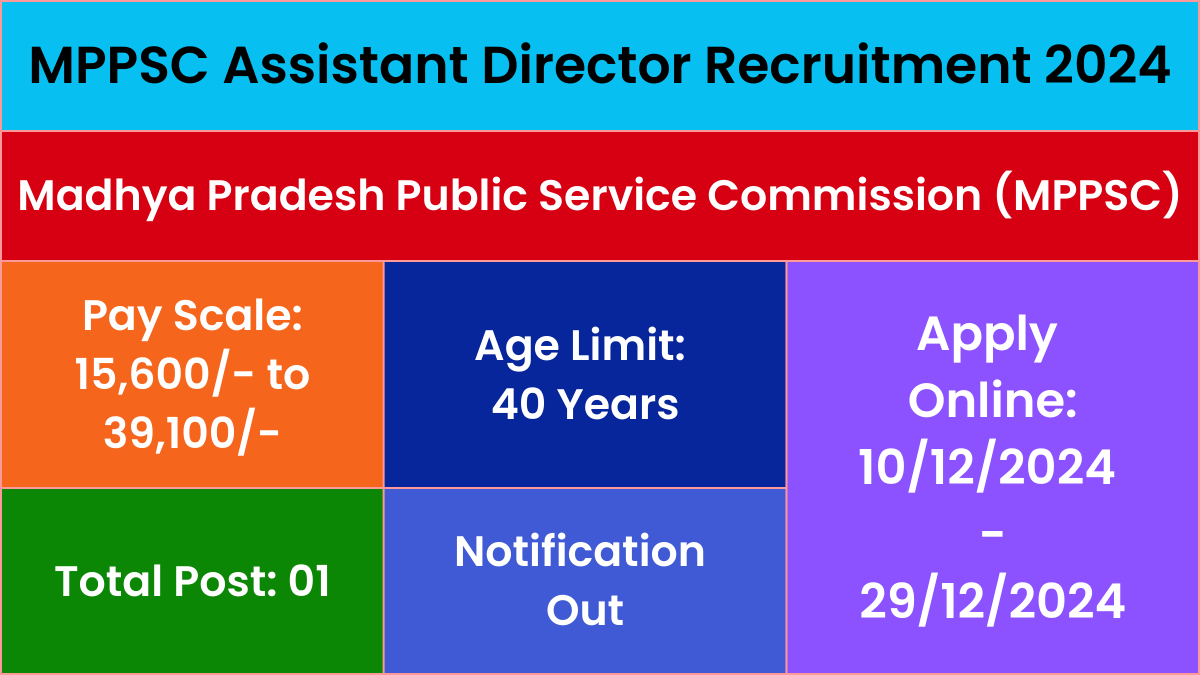 MPPSC Assistant Director Recruitment 2024

Madhya Pradesh Public Service Commission (MPPSC)

Pay Scale: 15,600/- to 39,100/-

Age Limit: 40 Years

Apply Online: 10/12/2024 - 29/12/2024

Total Post: 01

Notification Out